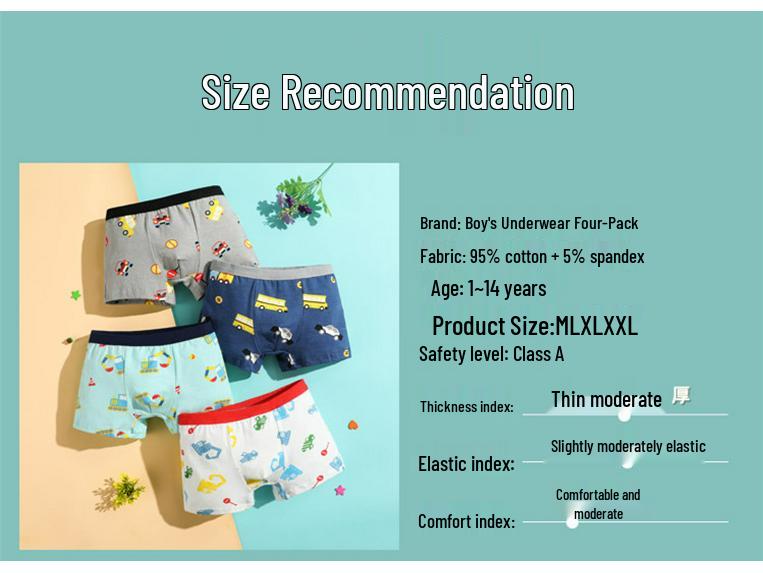 Size Recommendation

Brand: Boy's Underwear Four-Pack

Fabric: 95% cotton + 5% spandex

Age: 1~14 years

Product Size:MLXLXXL

Safety level: Class A

Thickness index: Thin moderate 厚

Elastic index: Slightly moderately elastic

Comfort index: Comfortable and moderate